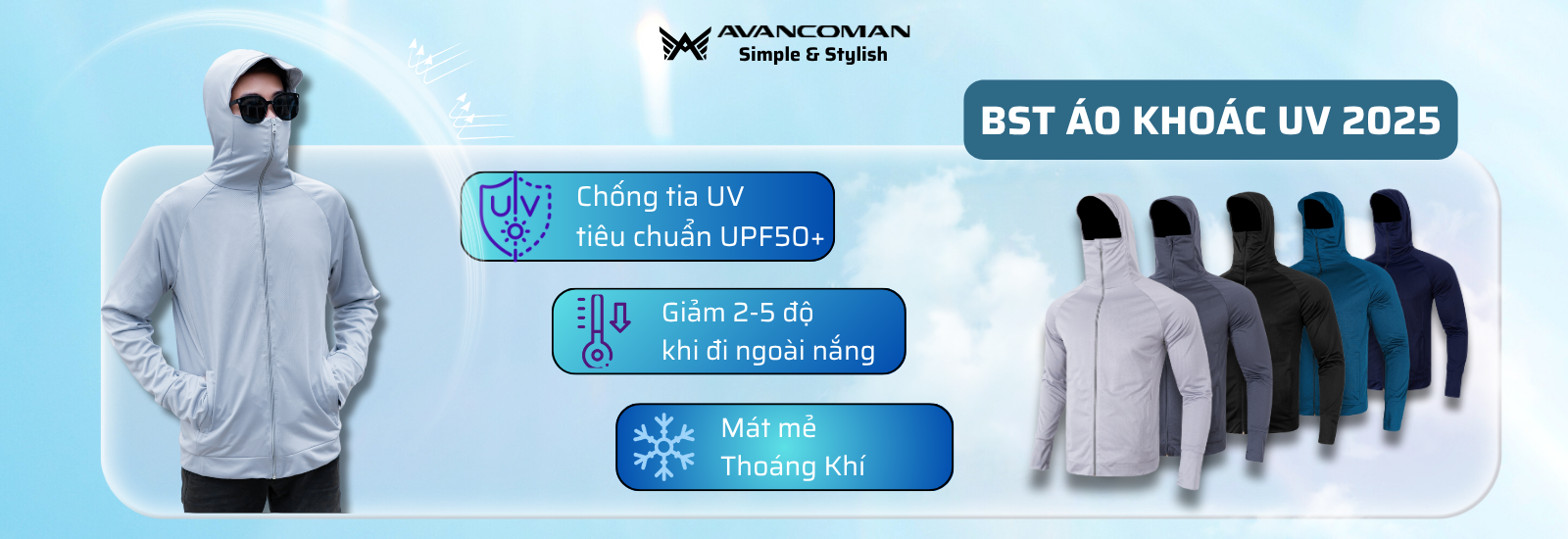 AVANCOMAN
Simple & Stylish

BST ÁO KHOÁC UV 2025

UV

Chống tia UV
tiêu chuẩn UPF50+

Giảm 2-5 độ
khi đi ngoài nắng

Mát mẻ
Thoáng Khí